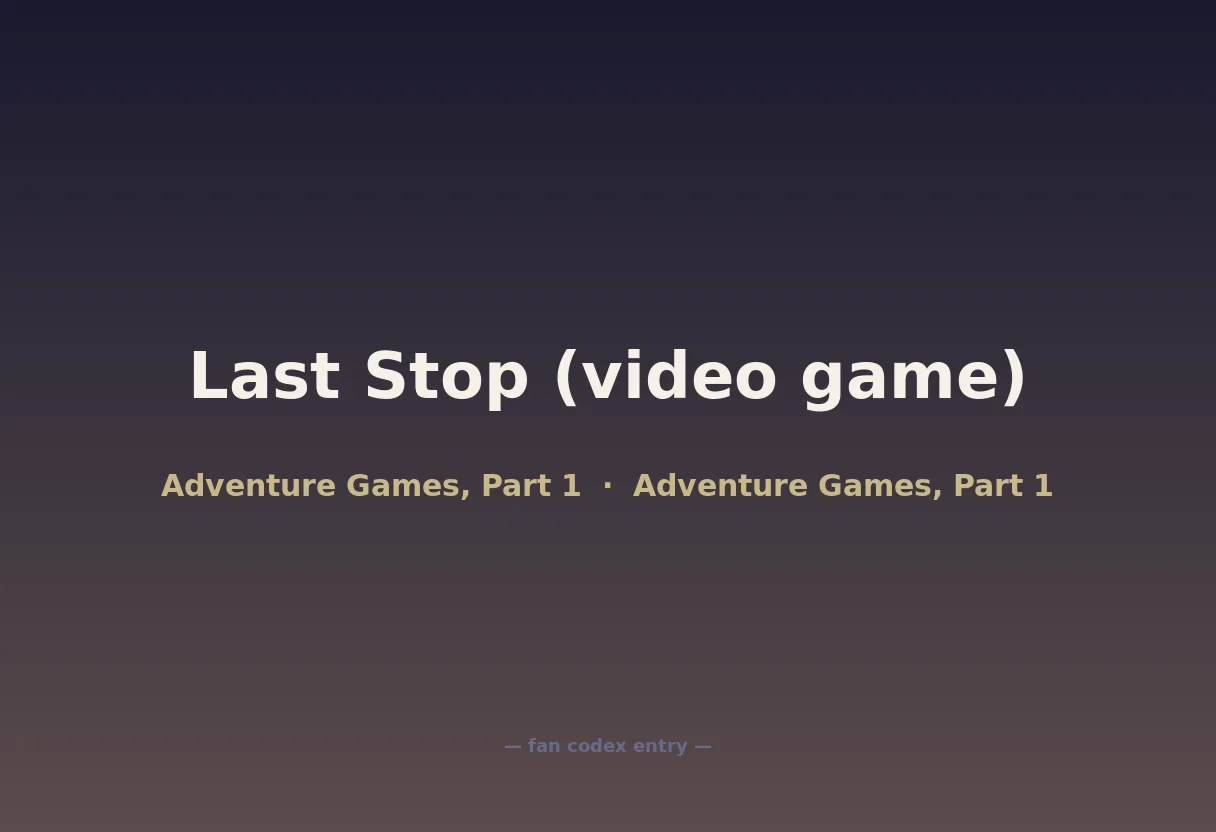 Last Stop (video game)

Adventure Games, Part 1 · Adventure Games, Part 1

— fan codex entry —